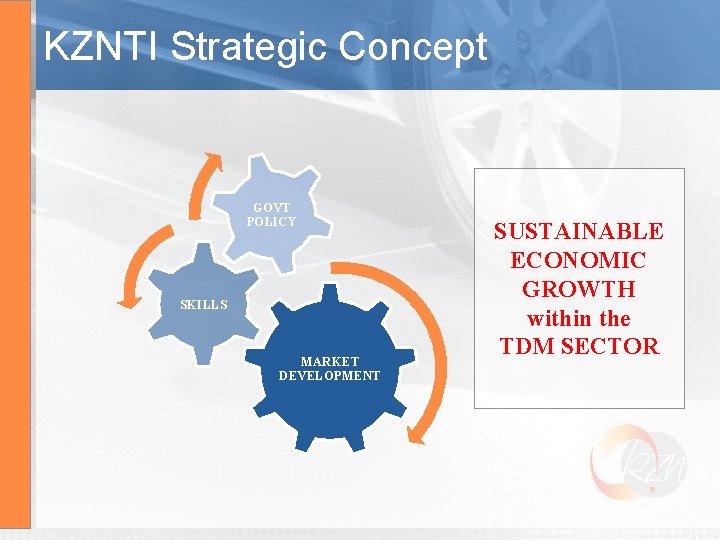 KZNTI Strategic Concept

GOVT POLICY

SKILLS

MARKET DEVELOPMENT

SUSTAINABLE ECONOMIC GROWTH within the TDM SECTOR

kzn